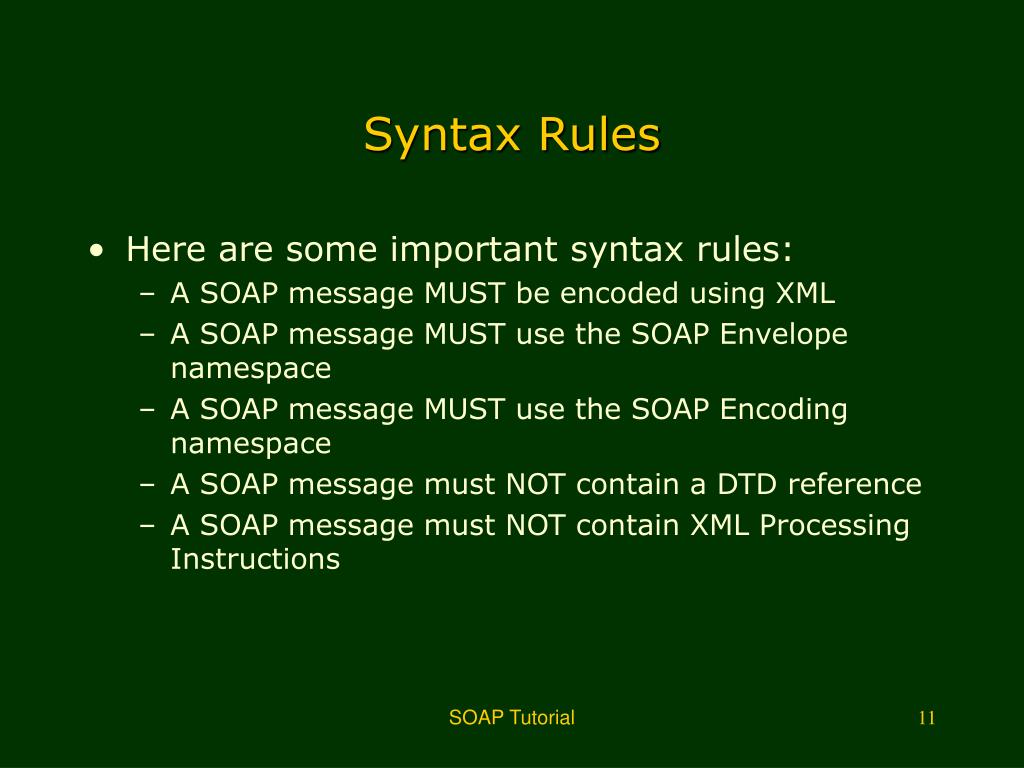 Syntax Rules

• Here are some important syntax rules:
– A SOAP message MUST be encoded using XML
– A SOAP message MUST use the SOAP Envelope namespace
– A SOAP message MUST use the SOAP Encoding namespace
– A SOAP message must NOT contain a DTD reference
– A SOAP message must NOT contain XML Processing Instructions

SOAP Tutorial

11